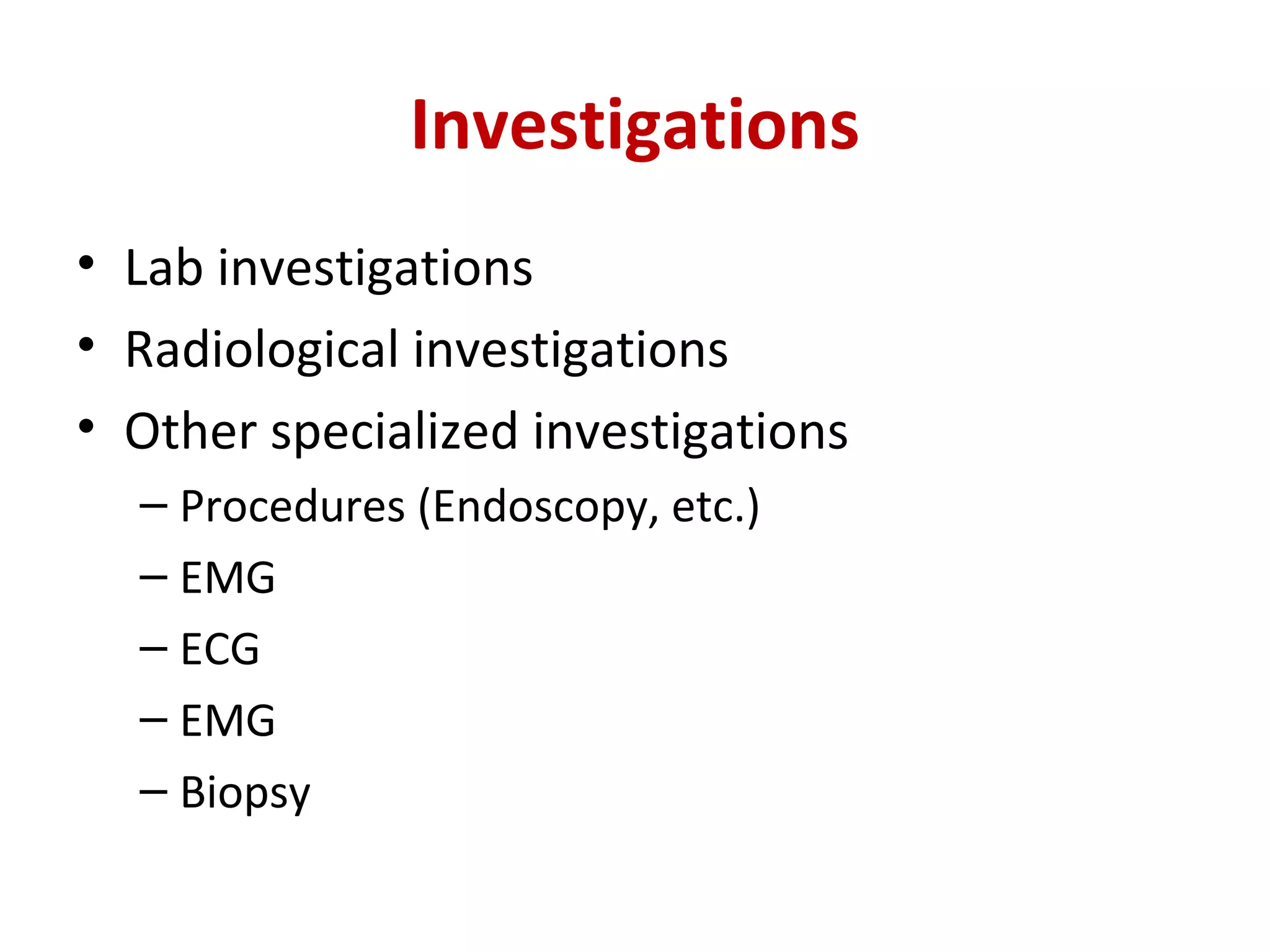 Investigations

• Lab investigations
• Radiological investigations
• Other specialized investigations
– Procedures (Endoscopy, etc.)
– EMG
– ECG
– EMG
– Biopsy